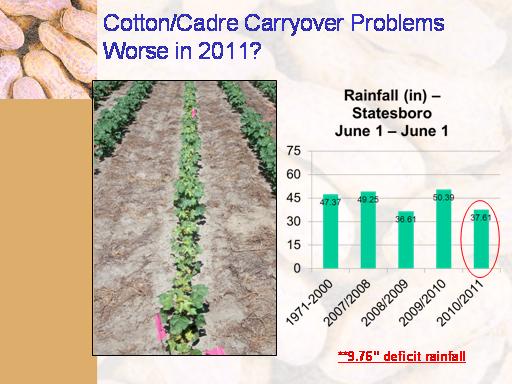 Cotton/Cadre Carryover Problems Worse in 2011?

Rainfall (in) – Statesboro June 1 – June 1

75
60
45
30
15
0

47.37
49.25
36.61
50.39
37.61

1971-2000
2007/2008
2008/2009
2009/2010
2010/2011

**9.76" deficit rainfall